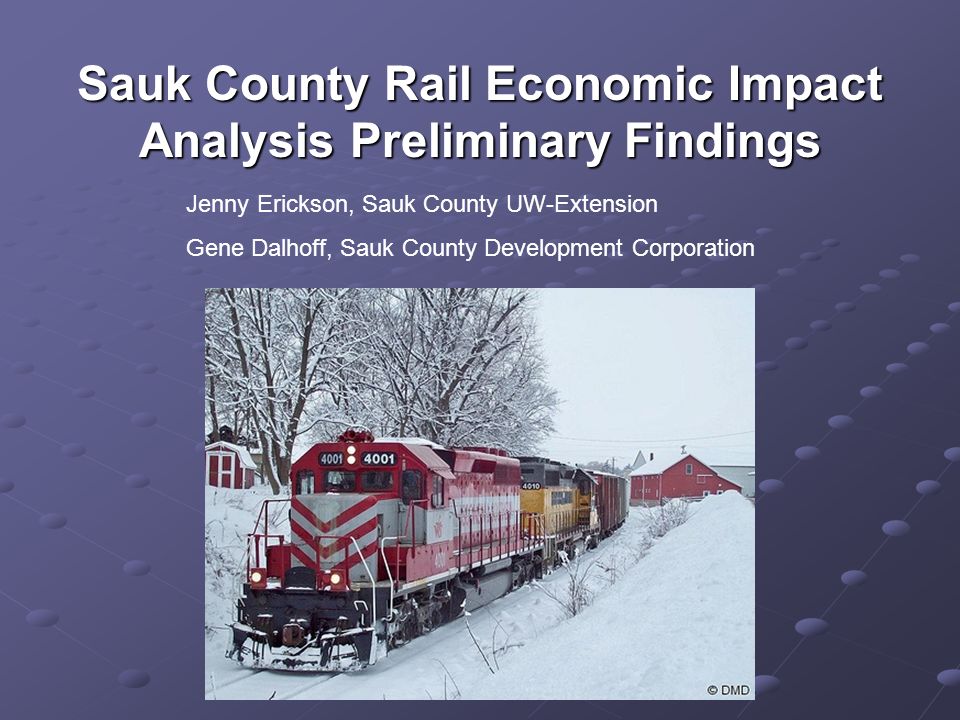 Sauk County Rail Economic Impact Analysis Preliminary Findings

Jenny Erickson, Sauk County UW-Extension

Gene Dalhoff, Sauk County Development Corporation

4001 4001

4010

© DMD